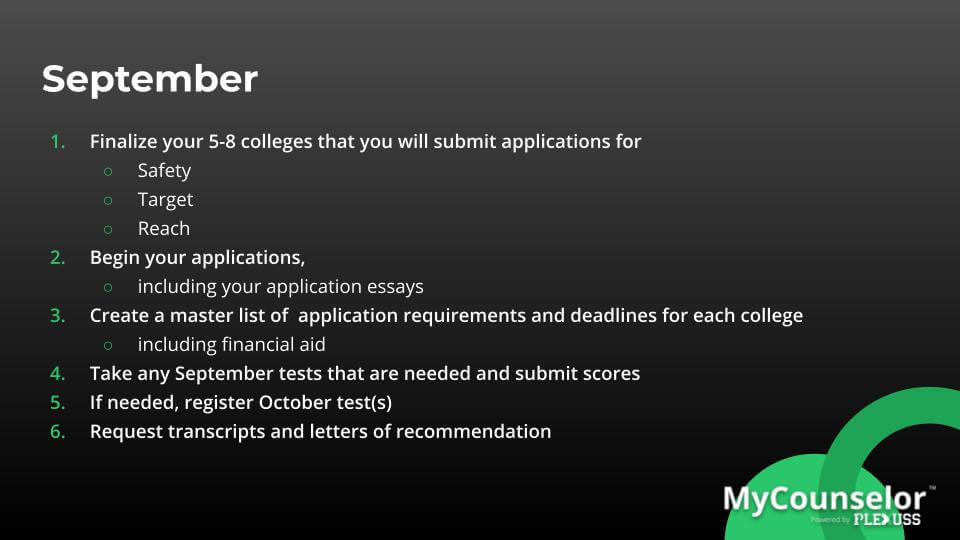 September

1. Finalize your 5-8 colleges that you will submit applications for
   ○ Safety
   ○ Target
   ○ Reach
2. Begin your applications,
   ○ including your application essays
3. Create a master list of application requirements and deadlines for each college
   ○ including financial aid
4. Take any September tests that are needed and submit scores
5. If needed, register October test(s)
6. Request transcripts and letters of recommendation

MyCounselor™
Powered by PLEXUSS